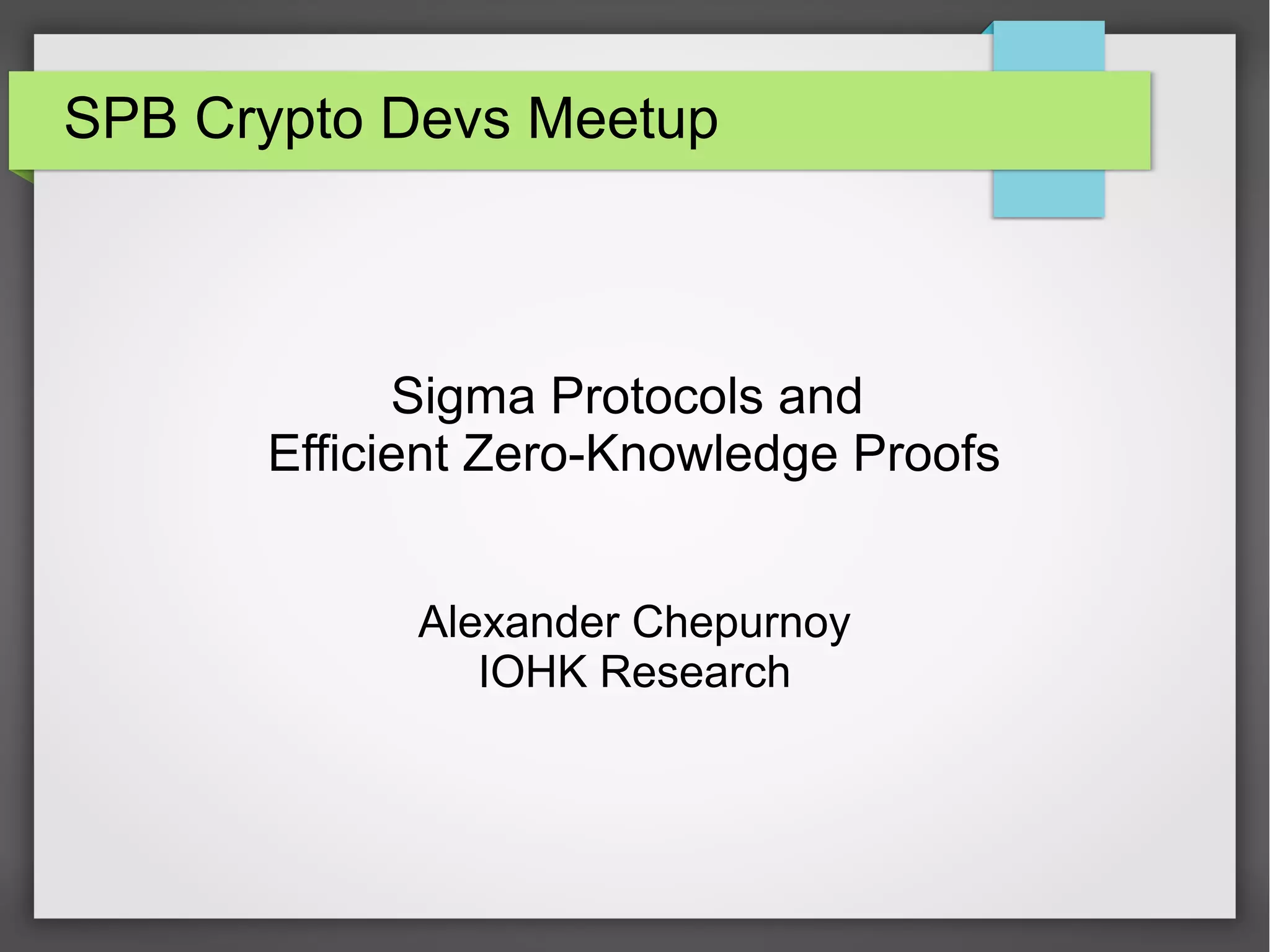 SPB Crypto Devs Meetup

Sigma Protocols and
Efficient Zero-Knowledge Proofs

Alexander Chepurnoy
IOHK Research